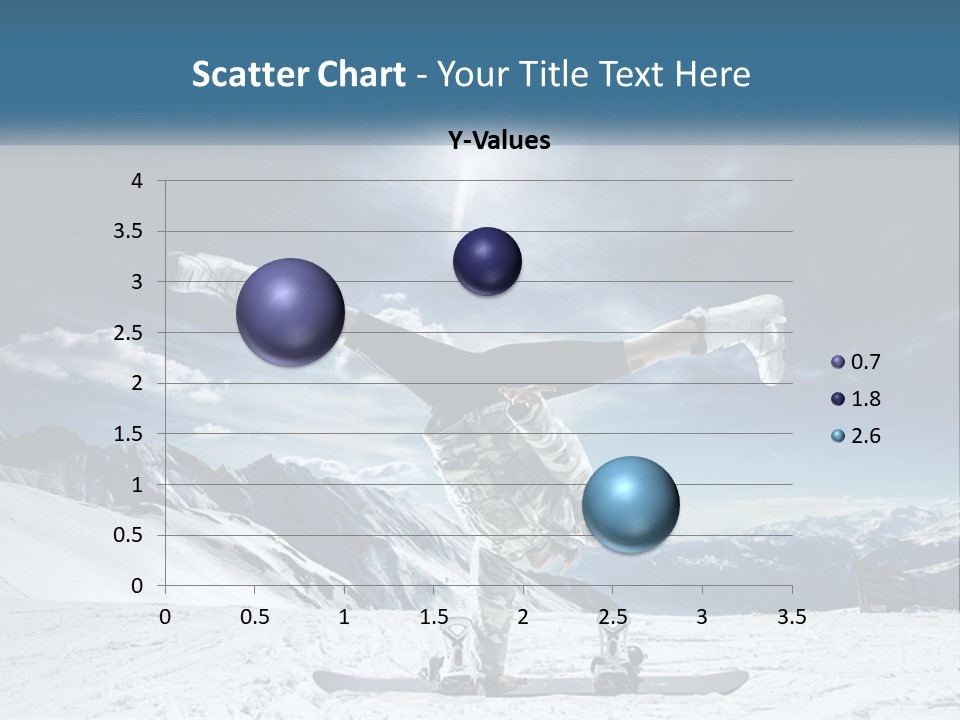 Scatter Chart - Your Title Text Here

Y-Values

4
3.5
3
2.5
2
1.5
1
0.5
0

0 0.5 1 1.5 2 2.5 3 3.5

0.7
1.8
2.6